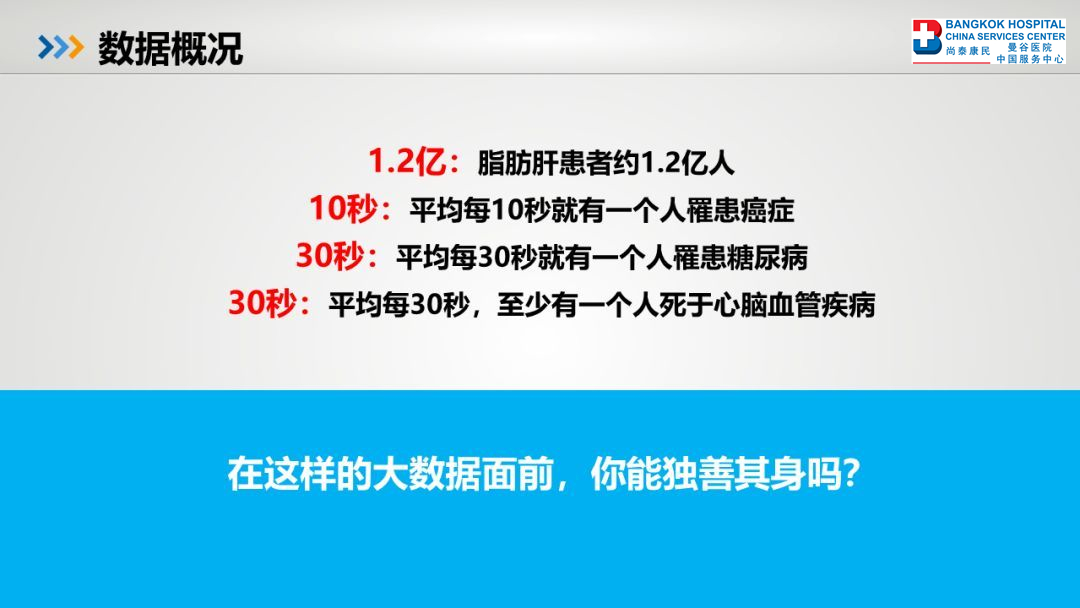 数据概况

BANGKOK HOSPITAL
CHINA SERVICES CENTER
尚泰康民 曼谷医院
中国服务中心

1.2亿：脂肪肝患者约1.2亿人
10秒：平均每10秒就有一个人罹患癌症
30秒：平均每30秒就有一个人罹患糖尿病
30秒：平均每30秒，至少有一个人死于心脑血管疾病

在这样的大数据面前，你能独善其身吗?